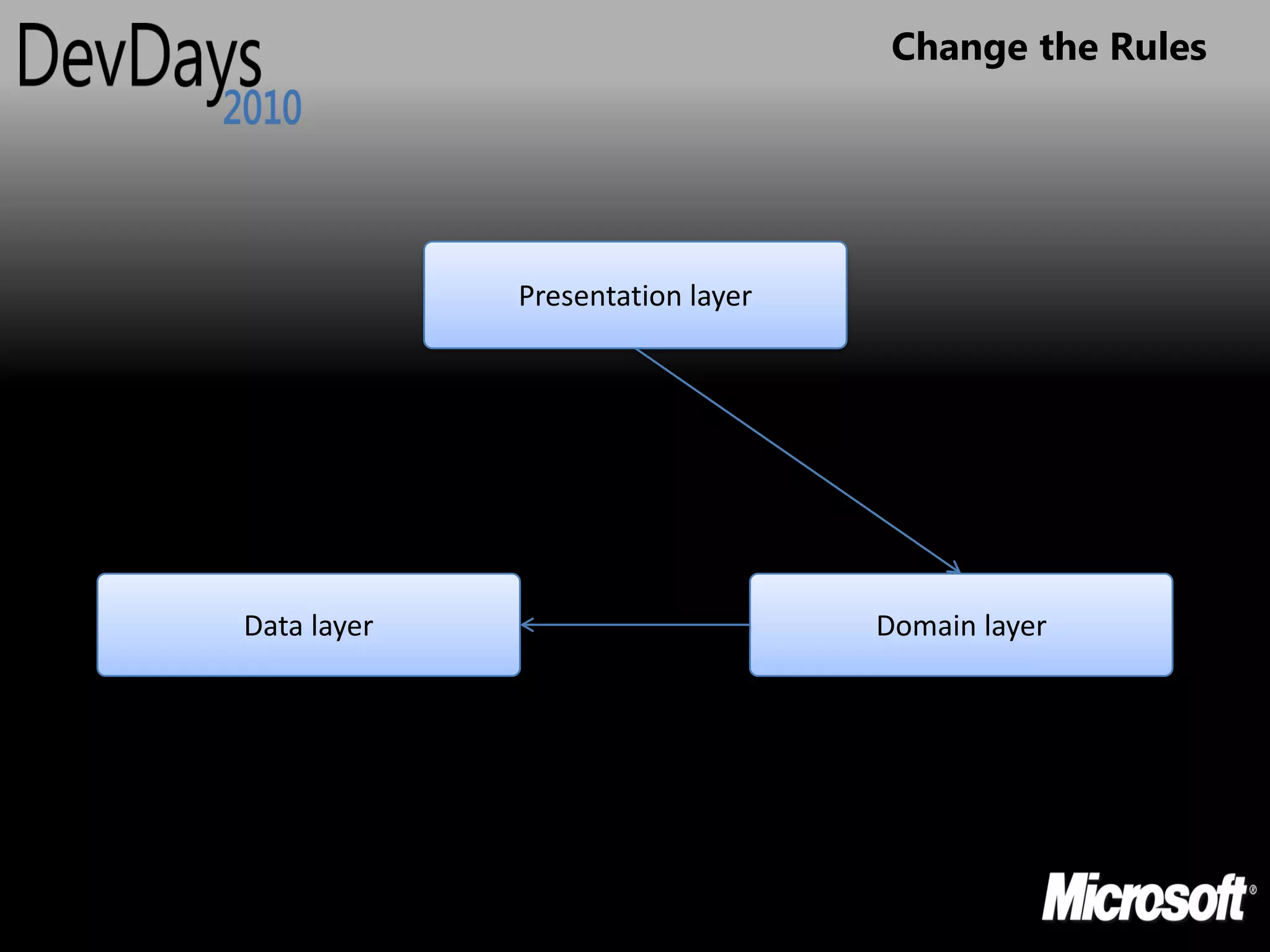 DevDays 2010

Change the Rules

Presentation layer

Data layer

Domain layer

Microsoft®